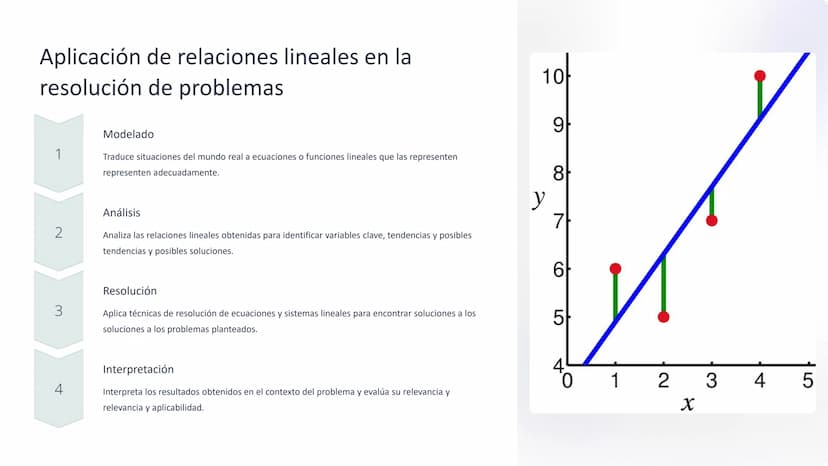 Aplicación de relaciones lineales en la resolución de problemas

1

Modelado

Traduce situaciones del mundo real a ecuaciones o funciones lineales que las representen representen adecuadamente.

2

Análisis

Analiza las relaciones lineales obtenidas para identificar variables clave, tendencias y posibles tendencias y posibles soluciones.

3

Resolución

Aplica técnicas de resolución de ecuaciones y sistemas lineales para encontrar soluciones a los soluciones a los problemas planteados.

4

Interpretación

Interpreta los resultados obtenidos en el contexto del problema y evalúa su relevancia y relevancia y aplicabilidad.

10
9
8
$y$
7
6
5
4
0
1
2
3
4
5
$x$